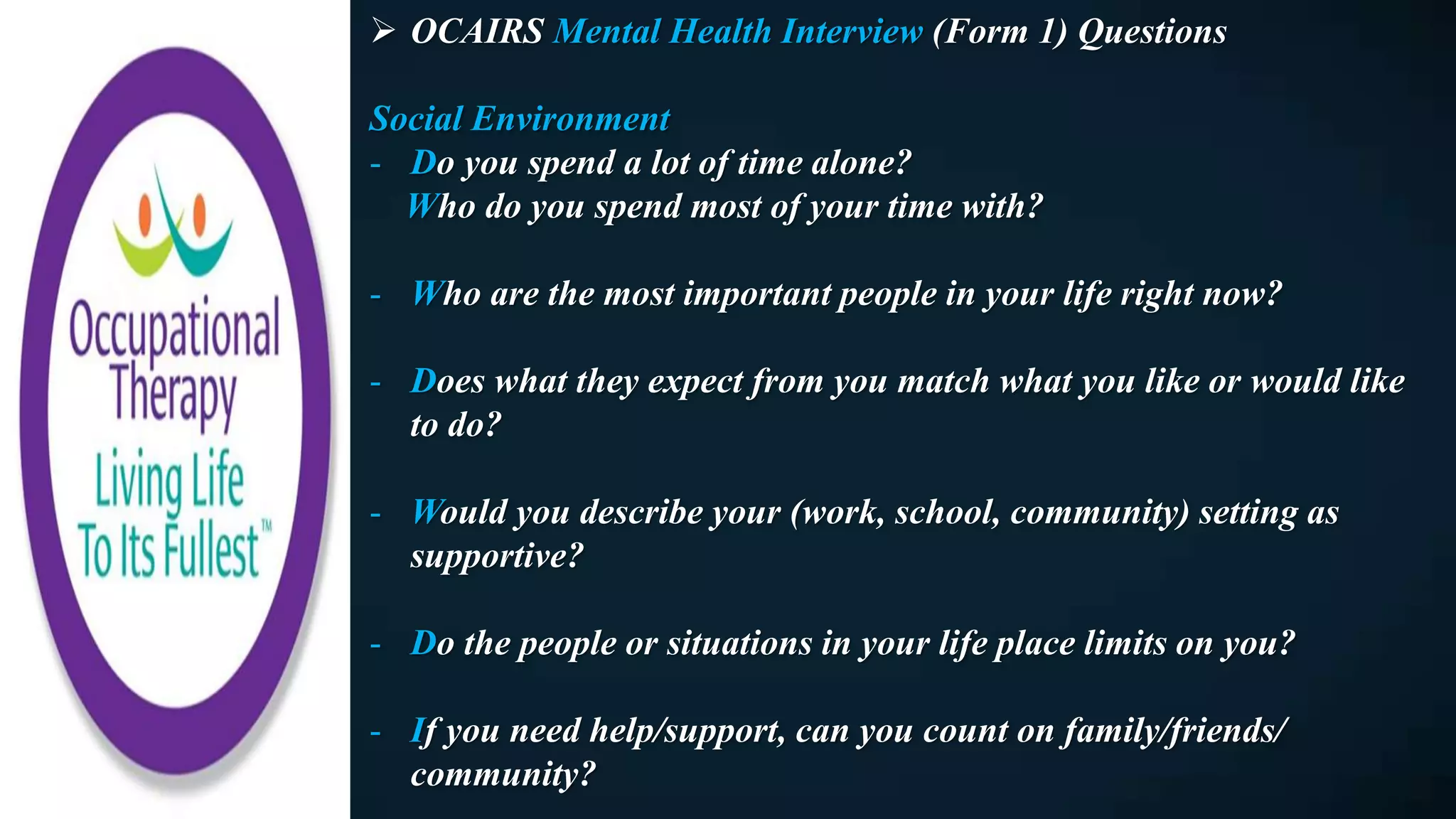 Occupational Therapy
Living Life To Its Fullest™

➢ OCAIRS Mental Health Interview (Form 1) Questions

Social Environment

- Do you spend a lot of time alone?
Who do you spend most of your time with?

- Who are the most important people in your life right now?

- Does what they expect from you match what you like or would like to do?

- Would you describe your (work, school, community) setting as supportive?

- Do the people or situations in your life place limits on you?

- If you need help/support, can you count on family/friends/ community?